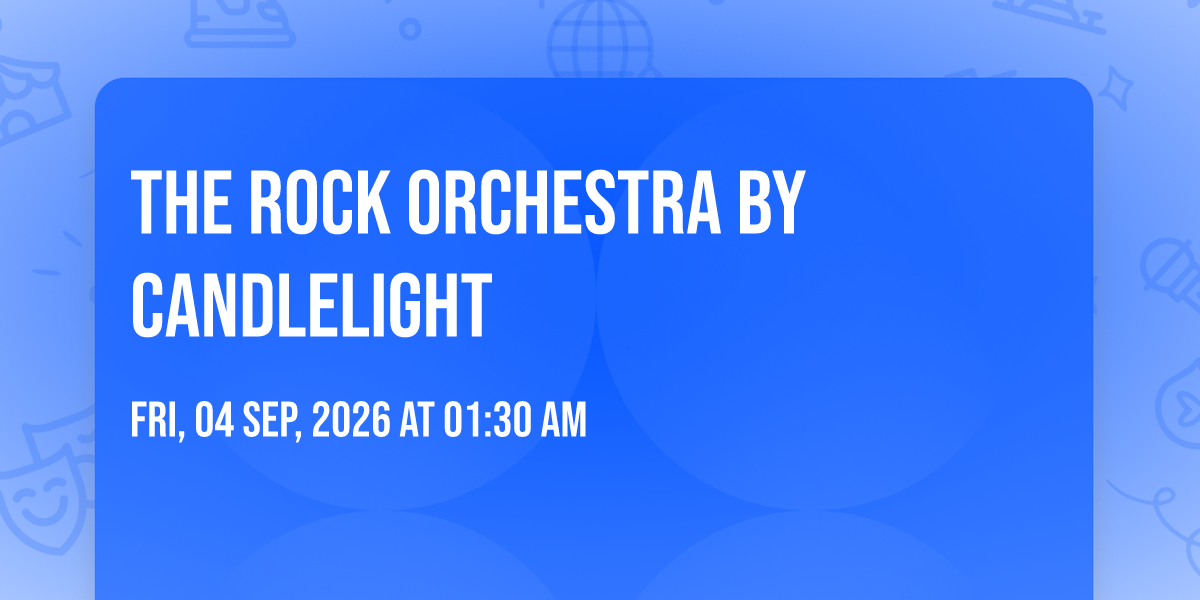 THE ROCK ORCHESTRA BY CANDLELIGHT

FRI, 04 SEP, 2026 AT 01:30 AM